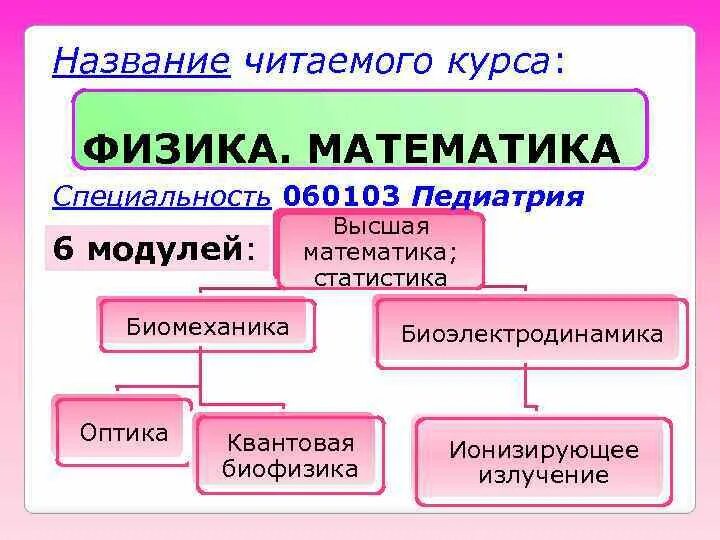 Название читаемого курса:

ФИЗИКА. МАТЕМАТИКА

Специальность 060103 Педиатрия

6 модулей:

Высшая математика; статистика

Биомеханика

Биоэлектродинамика

Оптика

Квантовая биофизика

Ионизирующее излучение